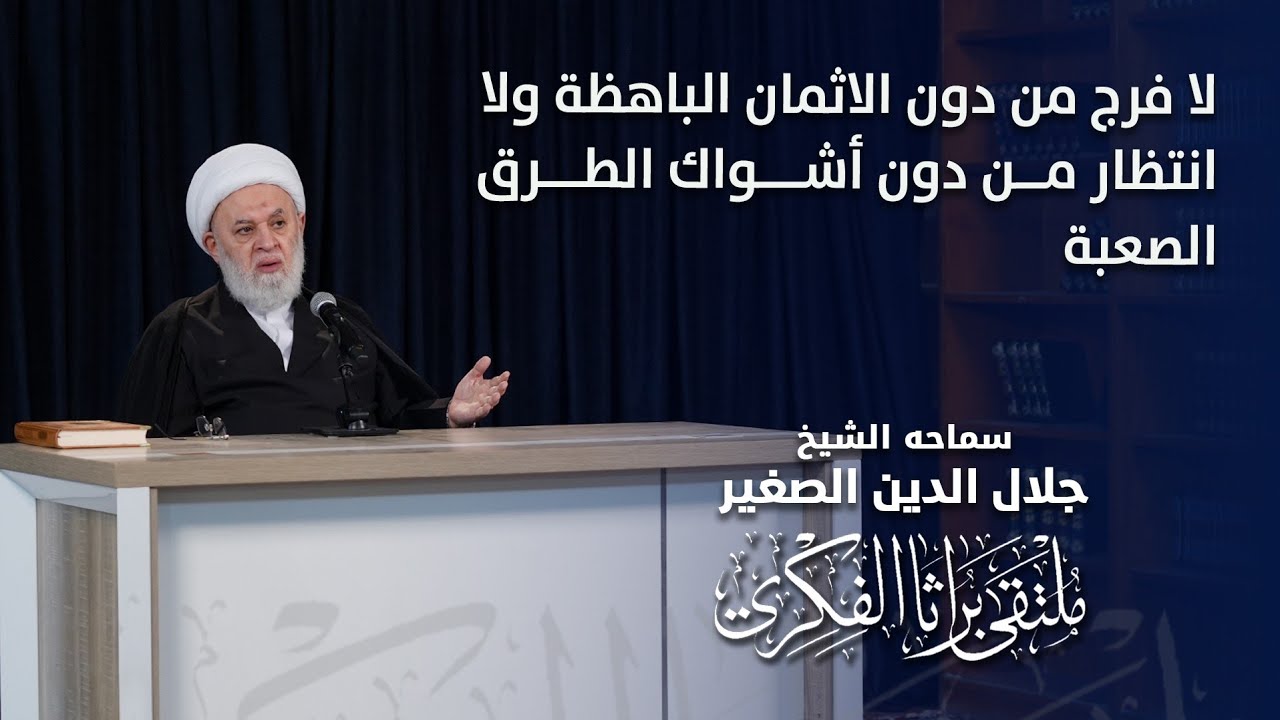 لا فرج من دون الاثمان الباهظة ولا انتظار من دون أشواك الطرق الصعبة

سماحه الشيخ
جلال الدين الصغير

ملتقى براثا الفكري